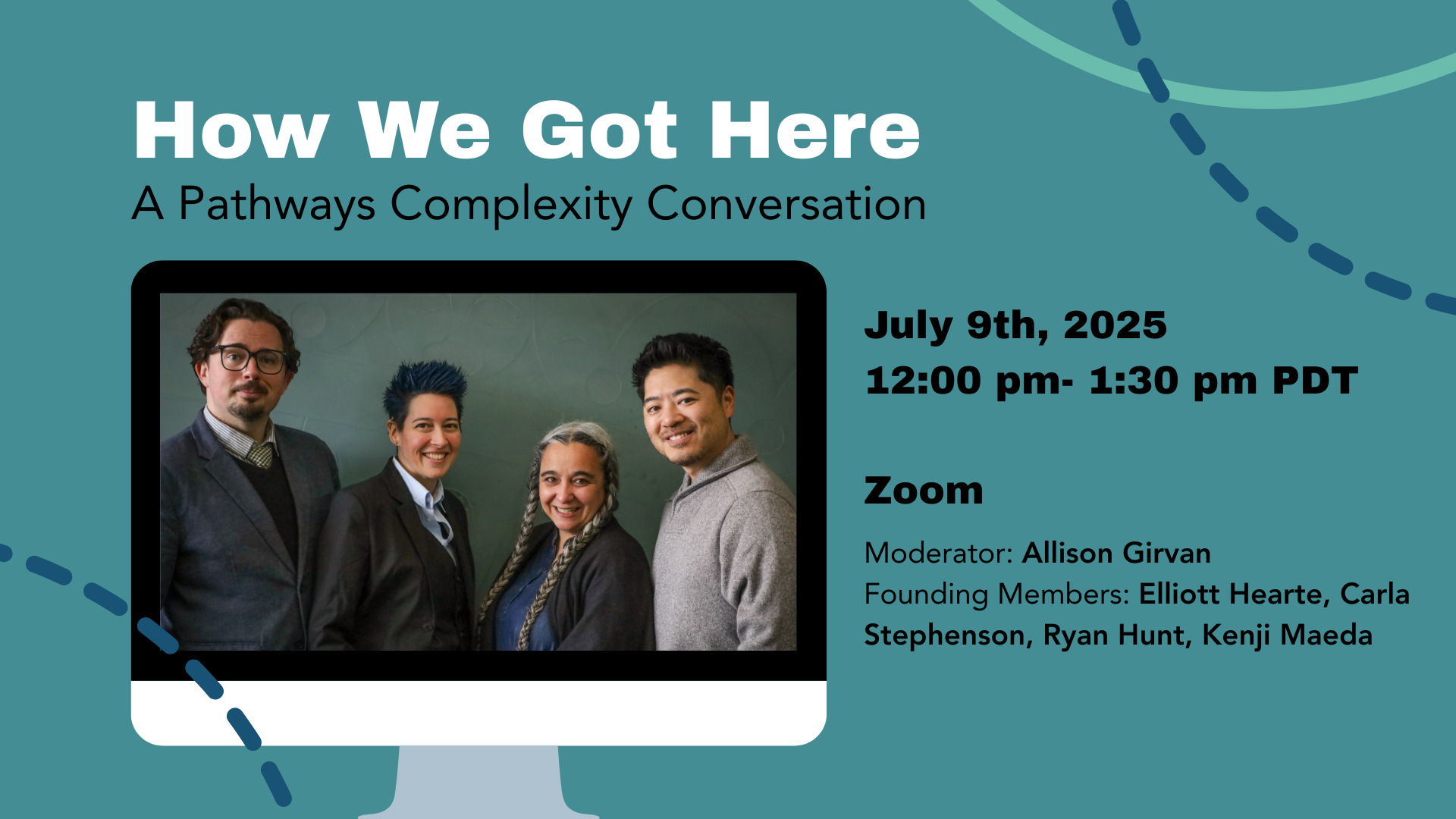 How We Got Here
A Pathways Complexity Conversation

July 9th, 2025
12:00 pm- 1:30 pm PDT

Zoom

Moderator: Allison Girvan
Founding Members: Elliott Hearte, Carla Stephenson, Ryan Hunt, Kenji Maeda